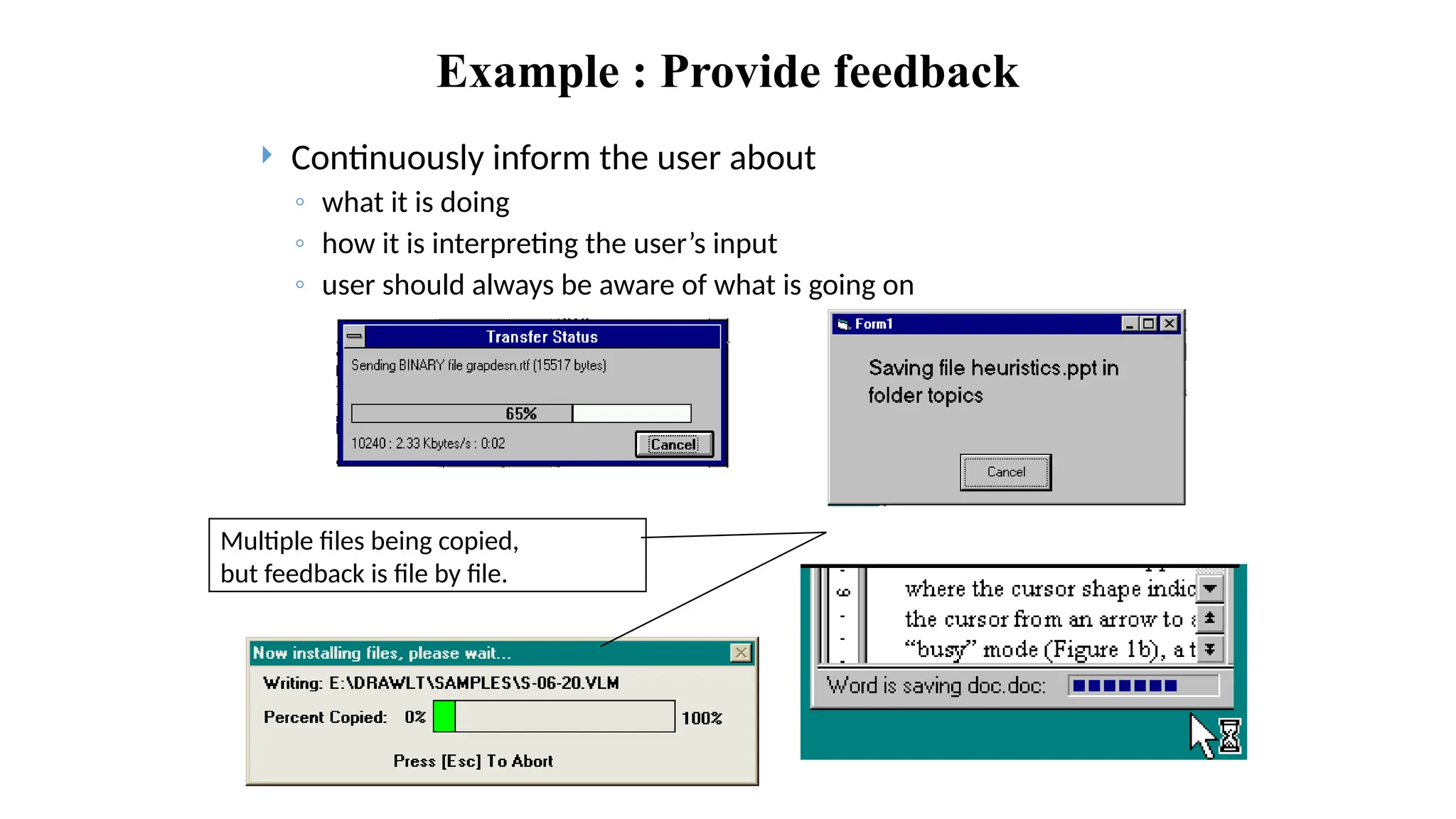 Example : Provide feedback

Continuously inform the user about
◦ what it is doing
◦ how it is interpreting the user's input
◦ user should always be aware of what is going on

Transfer Status
Sending BINARY file grapdesn.rtf (15517 bytes)
65%
10240 : 2.33 Kbytes/s : 0:02
Cancel

Form1
Saving file heuristics.ppt in folder topics
Cancel

Multiple files being copied, but feedback is file by file.

Now installing files, please wait...
Writing: E:\DRAWLT\SAMPLES\S-06-20.VLM
Percent Copied: 0% 100%
Press [Esc] To Abort

where the cursor shape indic
the cursor from an arrow to
"busy" mode (Figure 1b), a t
Word is saving doc.doc: